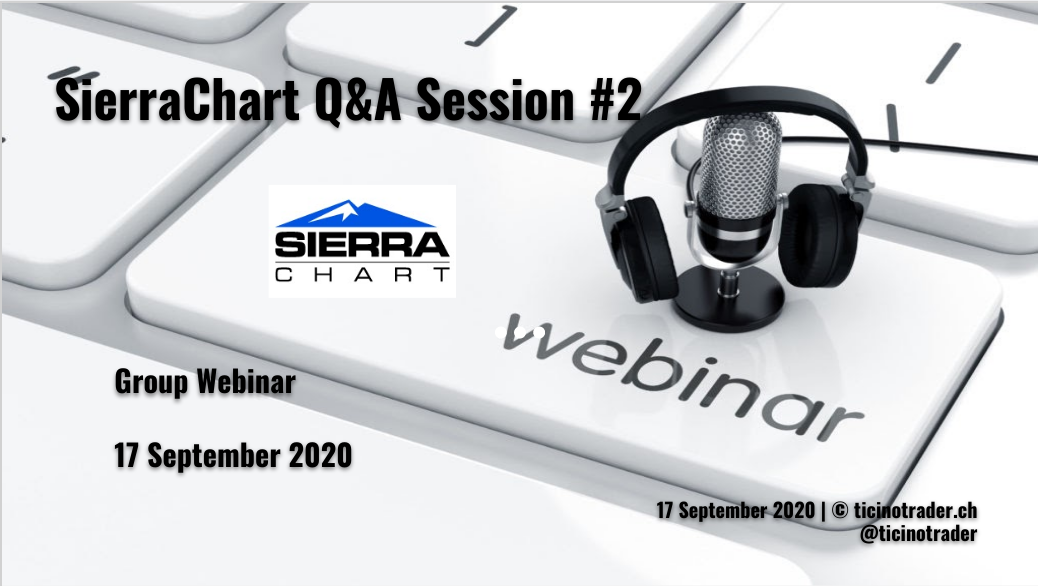 SierraChart Q&A Session #2

SIERRA
CHART

webinar

Group Webinar

17 September 2020

17 September 2020 | © ticinotrader.ch
@ticinotrader